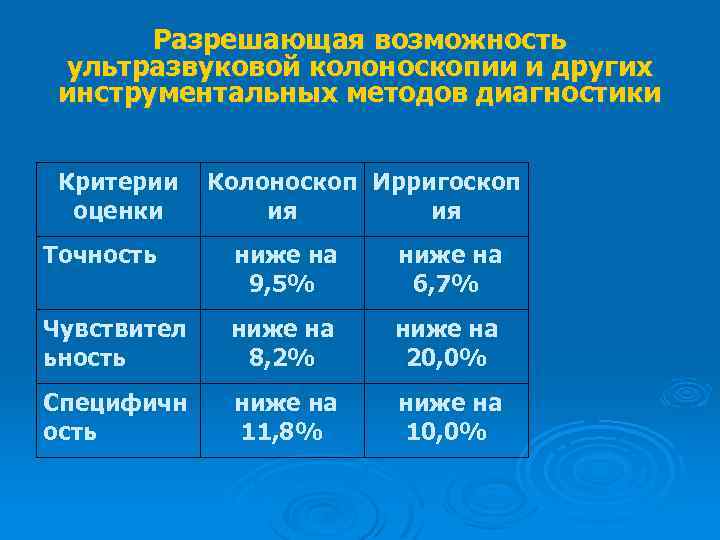 Разрешающая возможность ультразвуковой колоноскопии и других инструментальных методов диагностики

| Критерии оценки | Колоноскопия | Ирригоскопия |
|---|---|---|
| Точность | ниже на 9,5% | ниже на 6,7% |
| Чувствительность | ниже на 8,2% | ниже на 20,0% |
| Специфичность | ниже на 11,8% | ниже на 10,0% |